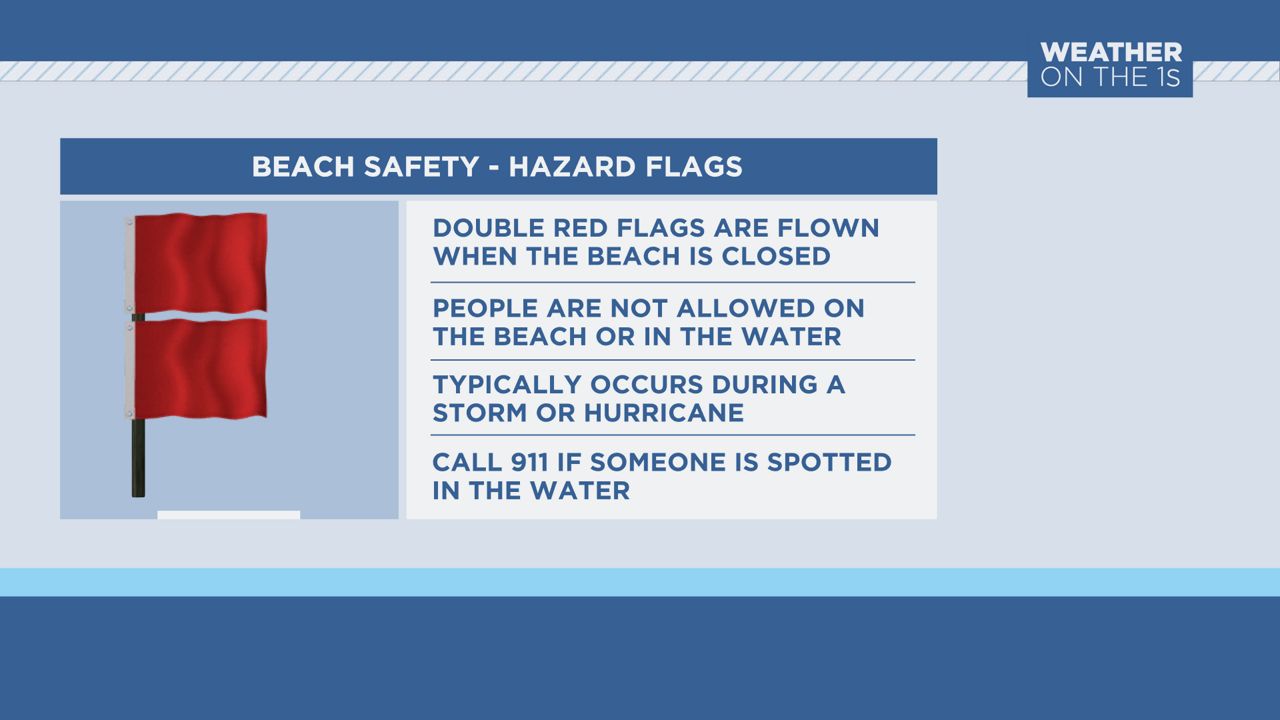 WEATHER ON THE 1S

BEACH SAFETY - HAZARD FLAGS

DOUBLE RED FLAGS ARE FLOWN WHEN THE BEACH IS CLOSED

PEOPLE ARE NOT ALLOWED ON THE BEACH OR IN THE WATER

TYPICALLY OCCURS DURING A STORM OR HURRICANE

CALL 911 IF SOMEONE IS SPOTTED IN THE WATER